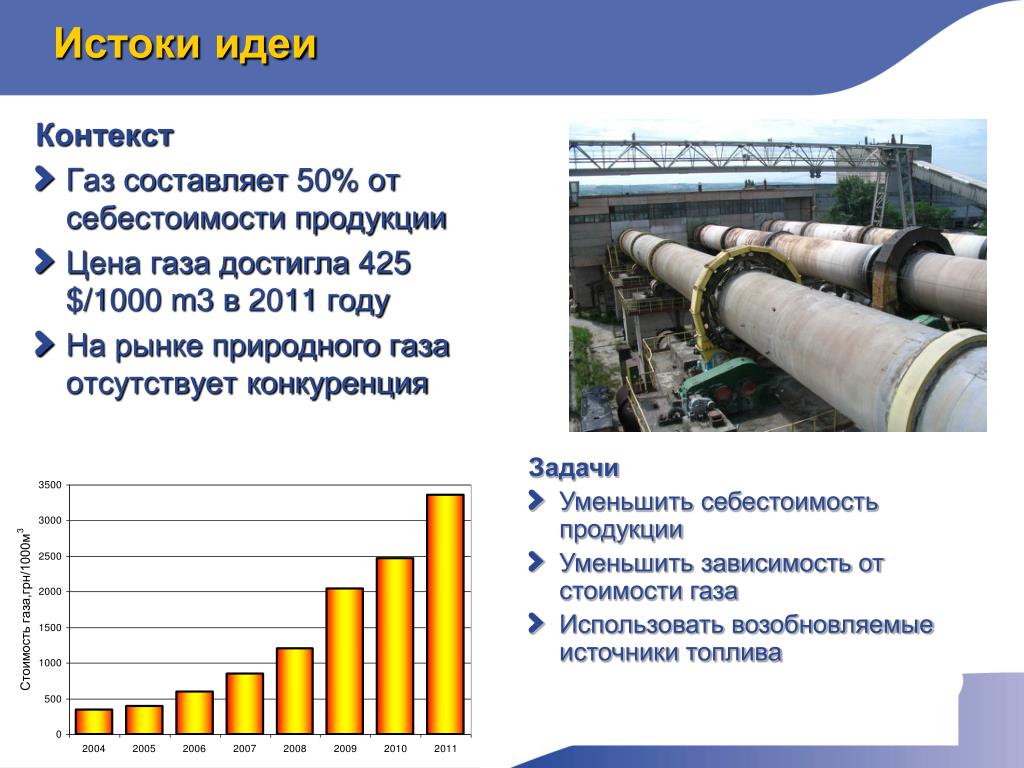 Истоки идеи

Контекст

Газ составляет 50% от себестоимости продукции

Цена газа достигла 425 $/1000 m3 в 2011 году

На рынке природного газа отсутствует конкуренция

Стоимость газа,грн/1000м$^3$

3500
3000
2500
2000
1500
1000
500
0

2004 2005 2006 2007 2008 2009 2010 2011

Задачи

Уменьшить себестоимость продукции

Уменьшить зависимость от стоимости газа

Использовать возобновляемые источники топлива